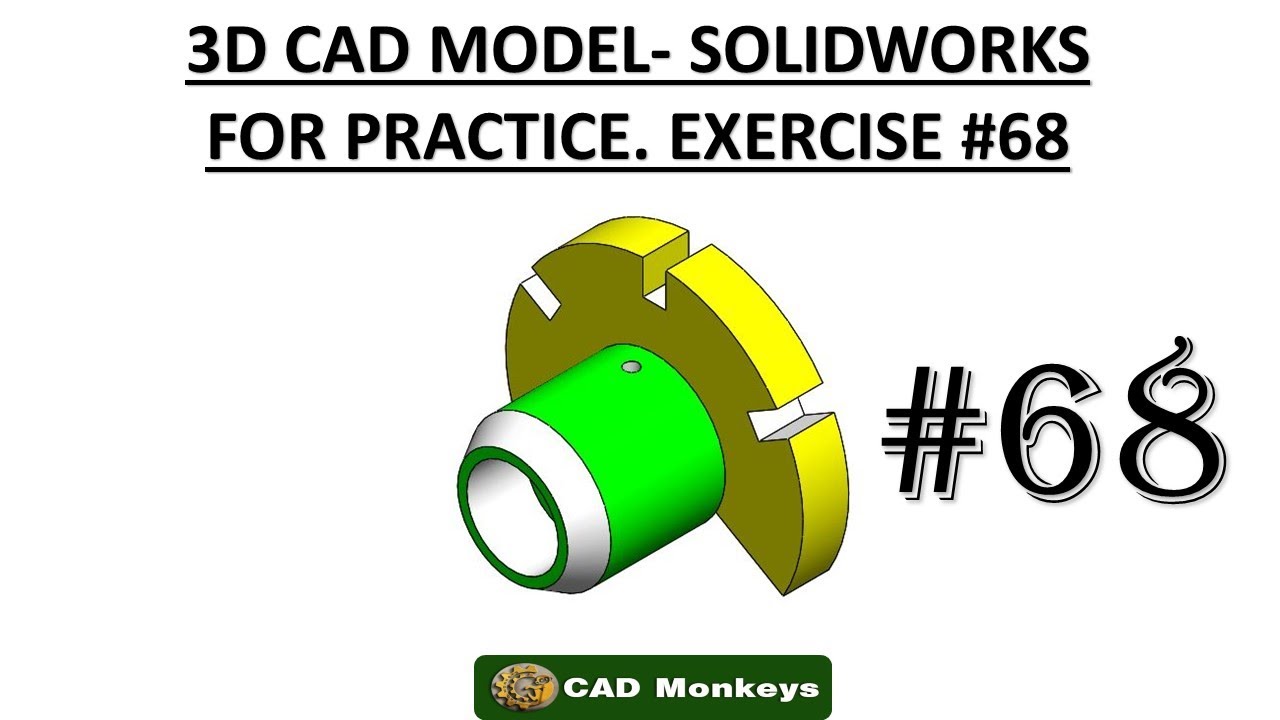 3D CAD MODEL- SOLIDWORKS FOR PRACTICE. EXERCISE #68

#68

CAD Monkeys